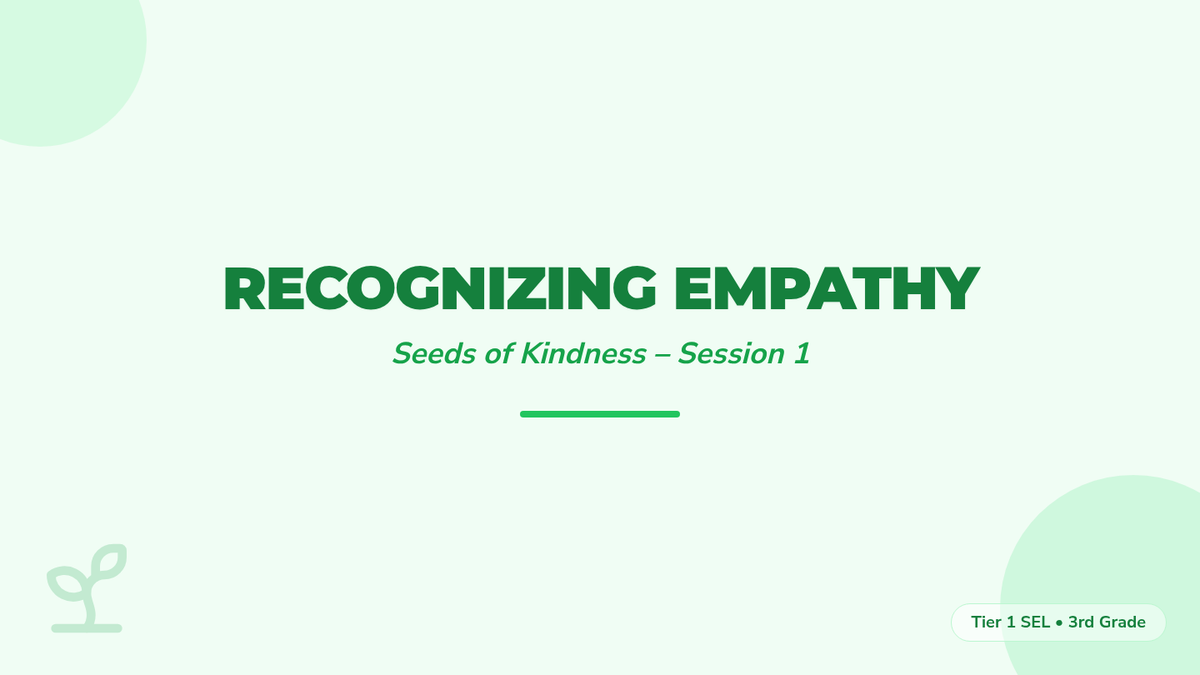 RECOGNIZING EMPATHY

Seeds of Kindness – Session 1

Tier 1 SEL • 3rd Grade